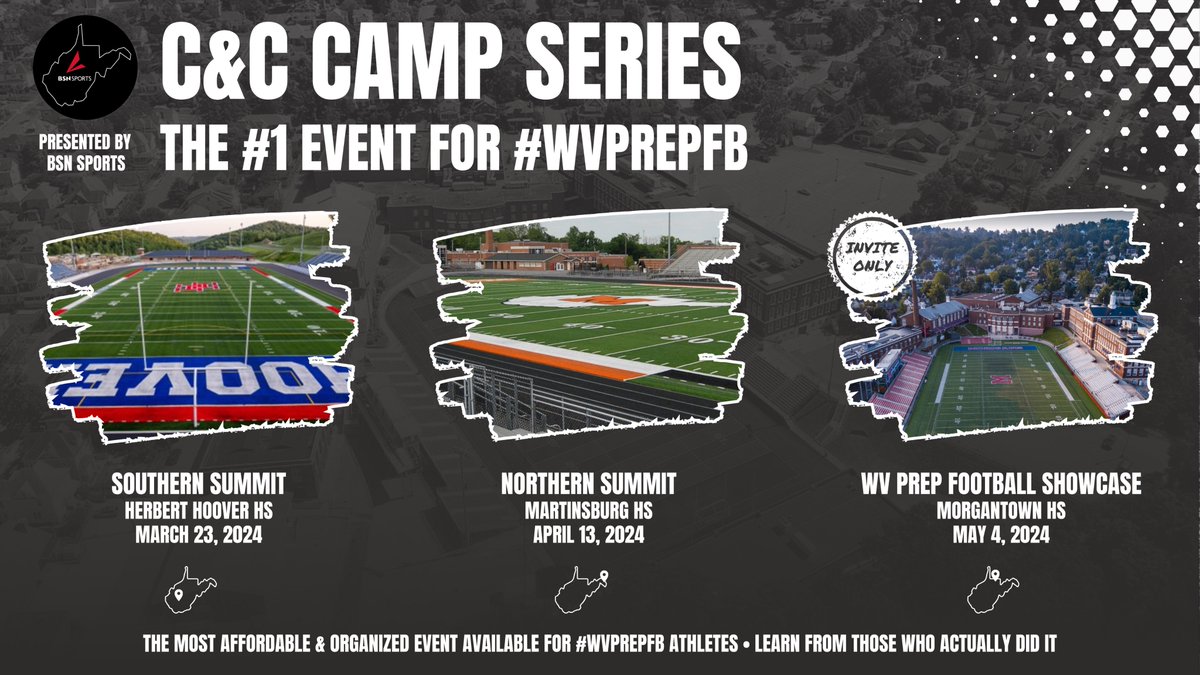 BSN SPORTS

PRESENTED BY BSN SPORTS

C&C CAMP SERIES

THE #1 EVENT FOR #WVPREPFB

HOOVE

INVITE ONLY

SOUTHERN SUMMIT
HERBERT HOOVER HS
MARCH 23, 2024

NORTHERN SUMMIT
MARTINSBURG HS
APRIL 13, 2024

WV PREP FOOTBALL SHOWCASE
MORGANTOWN HS
MAY 4, 2024

THE MOST AFFORDABLE & ORGANIZED EVENT AVAILABLE FOR #WVPREPFB ATHLETES • LEARN FROM THOSE WHO ACTUALLY DID IT